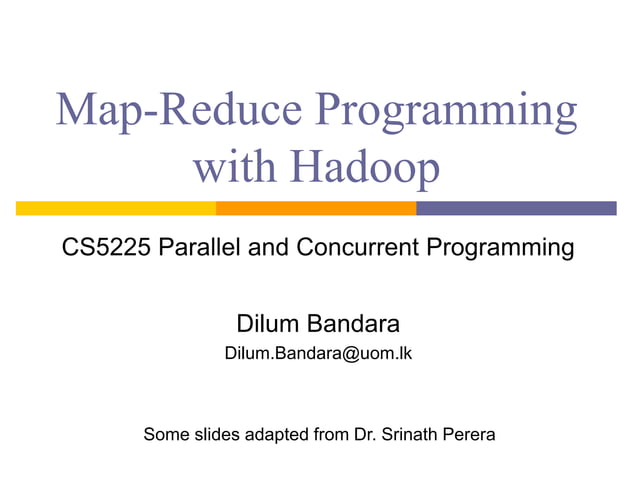 Map-Reduce Programming with Hadoop

CS5225 Parallel and Concurrent Programming

Dilum Bandara
Dilum.Bandara@uom.lk

Some slides adapted from Dr. Srinath Perera